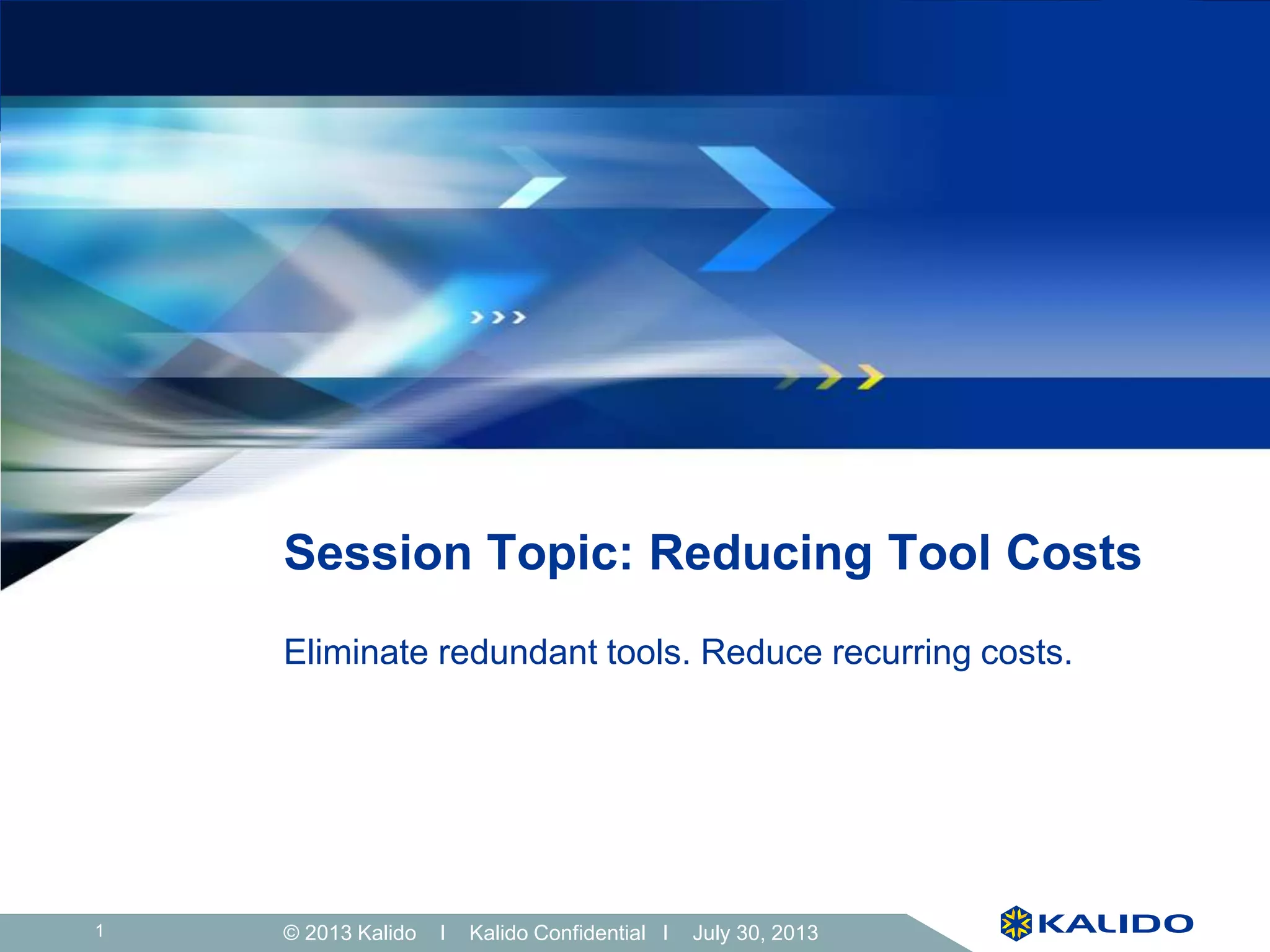 Session Topic: Reducing Tool Costs

Eliminate redundant tools. Reduce recurring costs.

1 © 2013 Kalido I Kalido Confidential I July 30, 2013

KALIDO